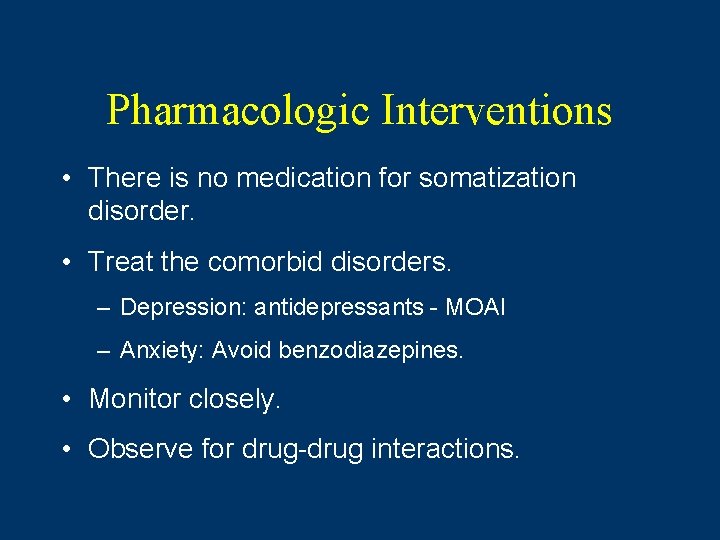 Pharmacologic Interventions

• There is no medication for somatization disorder.

• Treat the comorbid disorders.

– Depression: antidepressants - MOAI

– Anxiety: Avoid benzodiazepines.

• Monitor closely.

• Observe for drug-drug interactions.